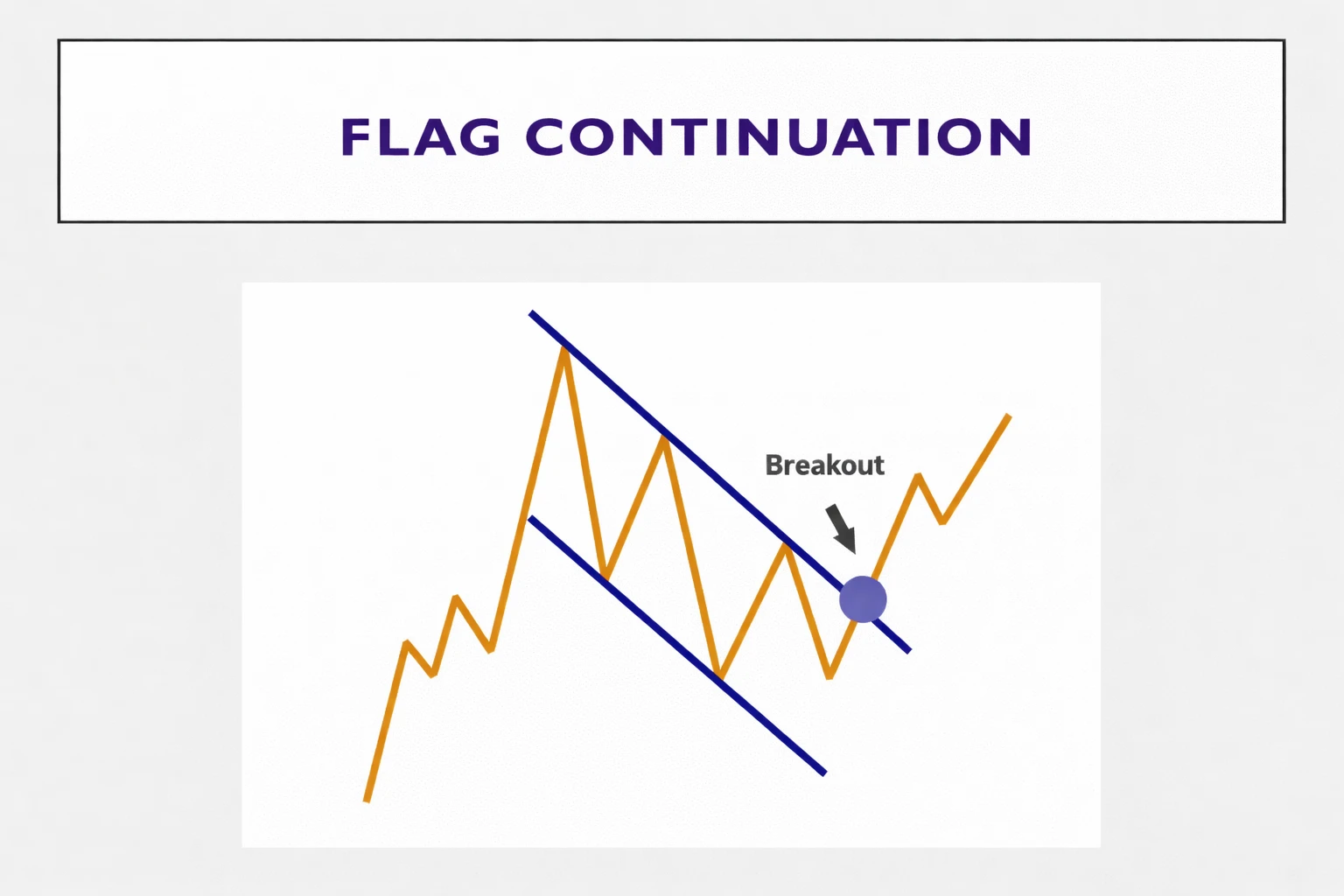 FLAG CONTINUATION

Breakout